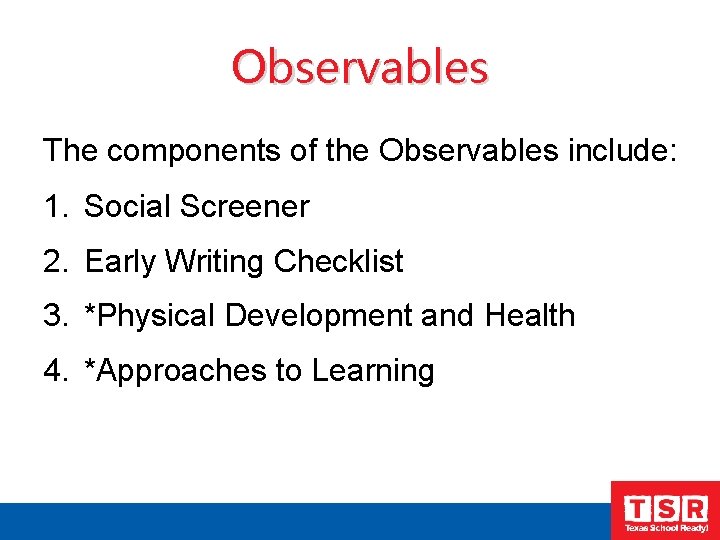 Observables

The components of the Observables include:

1. Social Screener
2. Early Writing Checklist
3. *Physical Development and Health
4. *Approaches to Learning

TSR
Texas School Ready!